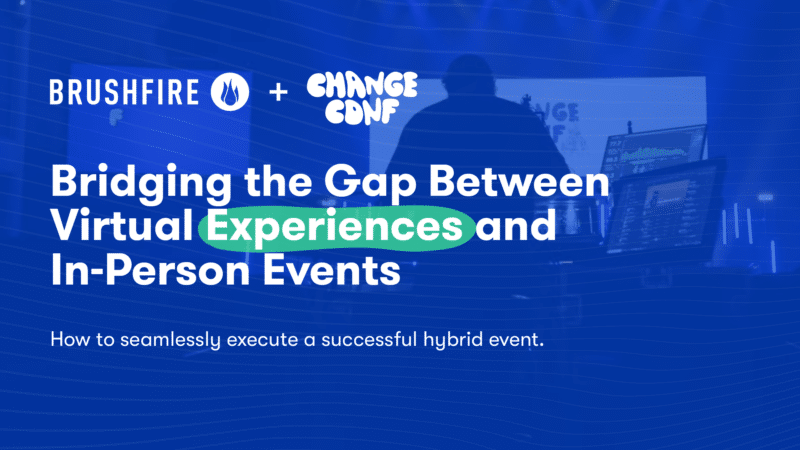 BRUSHFIRE + CHANGE CONF

Bridging the Gap Between Virtual Experiences and In-Person Events

How to seamlessly execute a successful hybrid event.